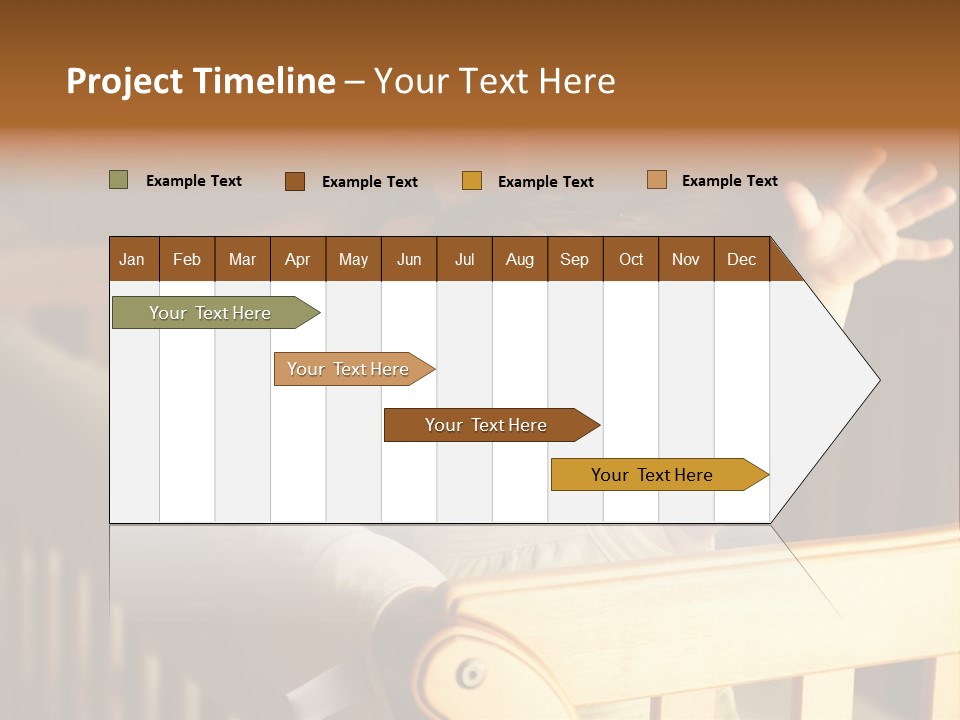 Project Timeline – Your Text Here

Example Text Example Text Example Text Example Text

| Jan | Feb | Mar | Apr | May | Jun | Jul | Aug | Sep | Oct | Nov | Dec |
|---|---|---|---|---|---|---|---|---|---|---|---|

Your Text Here

Your Text Here

Your Text Here

Your Text Here